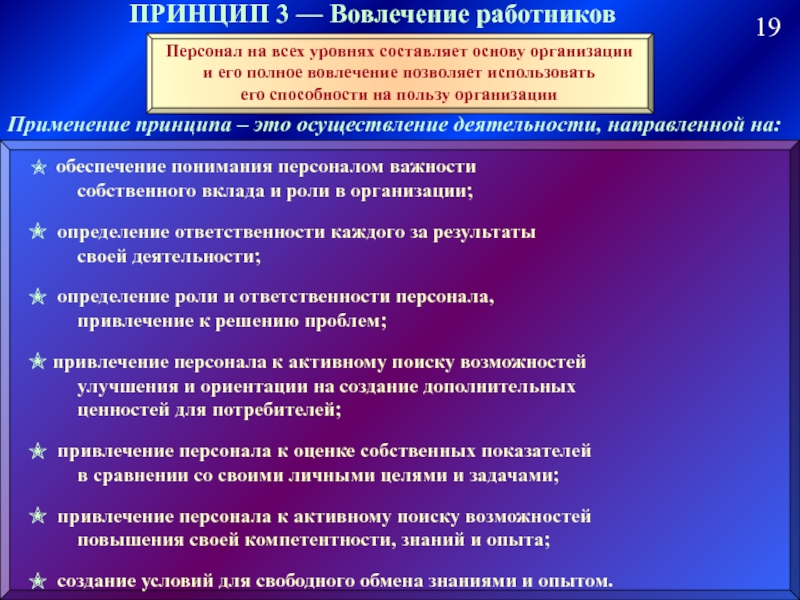 ПРИНЦИП 3 — Вовлечение работников

19

Персонал на всех уровнях составляет основу организации и его полное вовлечение позволяет использовать его способности на пользу организации

Применение принципа – это осуществление деятельности, направленной на:

обеспечение понимания персоналом важности собственного вклада и роли в организации;

определение ответственности каждого за результаты своей деятельности;

определение роли и ответственности персонала, привлечение к решению проблем;

привлечение персонала к активному поиску возможностей улучшения и ориентации на создание дополнительных ценностей для потребителей;

привлечение персонала к оценке собственных показателей в сравнении со своими личными целями и задачами;

привлечение персонала к активному поиску возможностей повышения своей компетентности, знаний и опыта;

создание условий для свободного обмена знаниями и опытом.